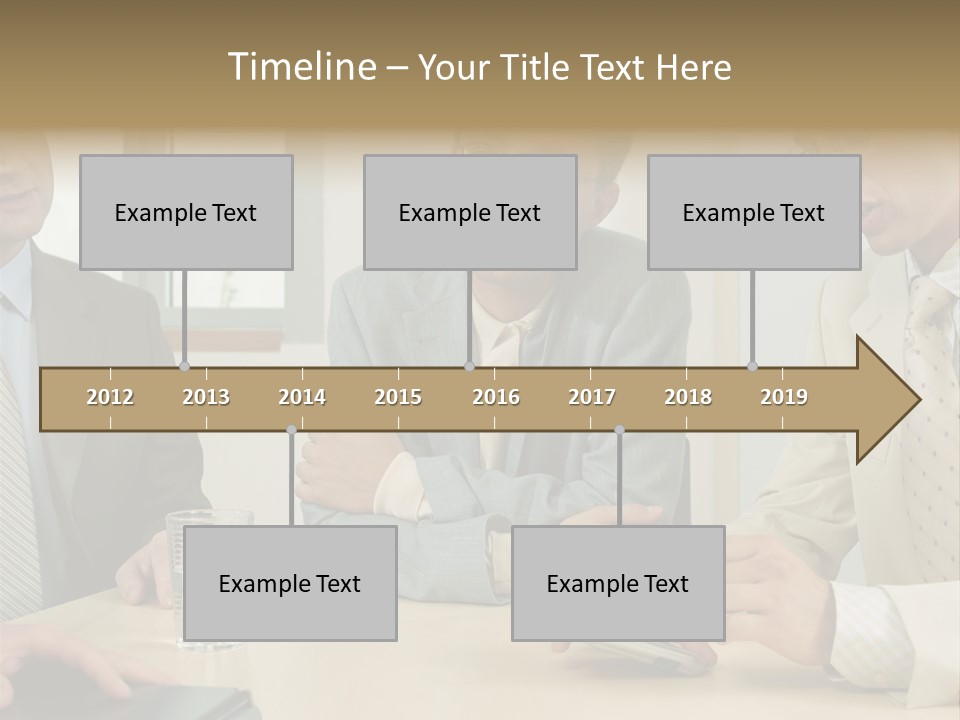 Timeline – Your Title Text Here

Example Text

Example Text

Example Text

2012 2013 2014 2015 2016 2017 2018 2019

Example Text

Example Text